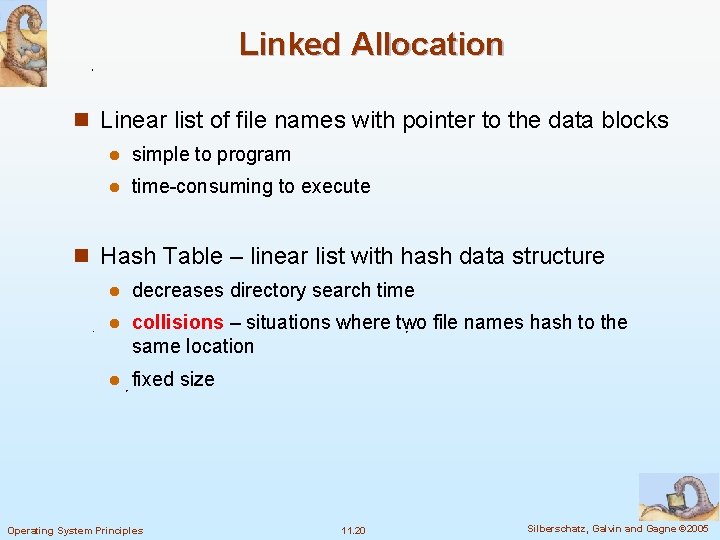 Linked Allocation

Linear list of file names with pointer to the data blocks

simple to program

time-consuming to execute

Hash Table – linear list with hash data structure

decreases directory search time

collisions – situations where two file names hash to the same location

fixed size

Operating System Principles

11.20

Silberschatz, Galvin and Gagne ©2005